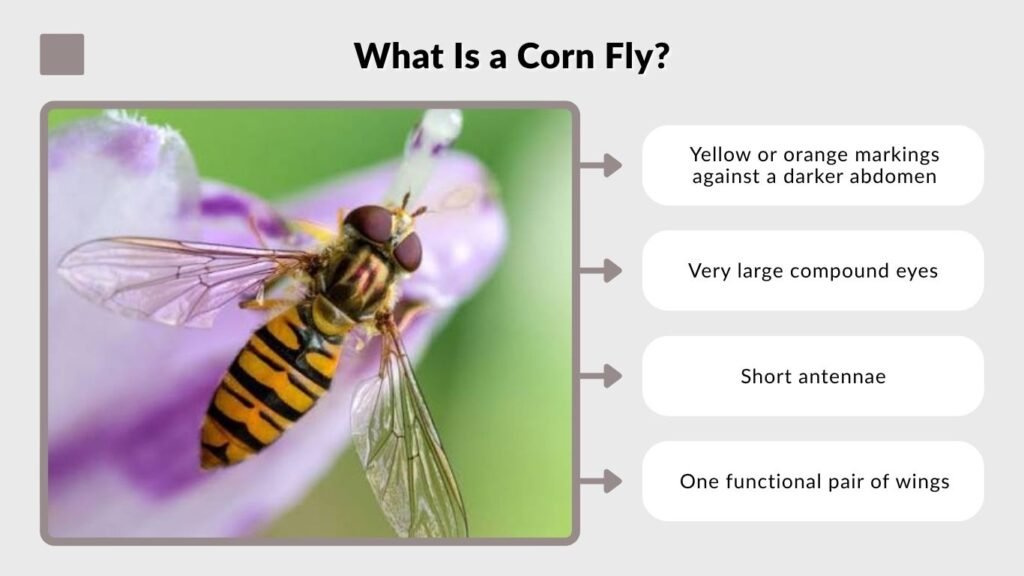 What Is a Corn Fly?

Yellow or orange markings against a darker abdomen

Very large compound eyes

Short antennae

One functional pair of wings